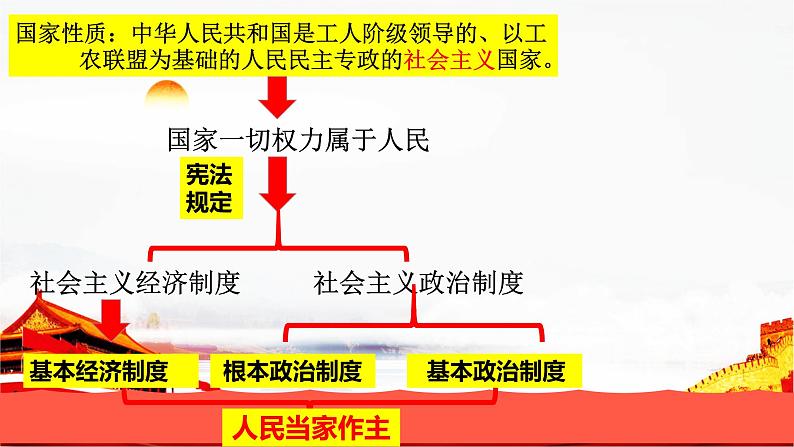 国家性质：中华人民共和国是工人阶级领导的、以工农联盟为基础的人民民主专政的社会主义国家。

国家一切权力属于人民

宪法规定

社会主义经济制度

社会主义政治制度

基本经济制度

根本政治制度

基本政治制度

人民当家作主